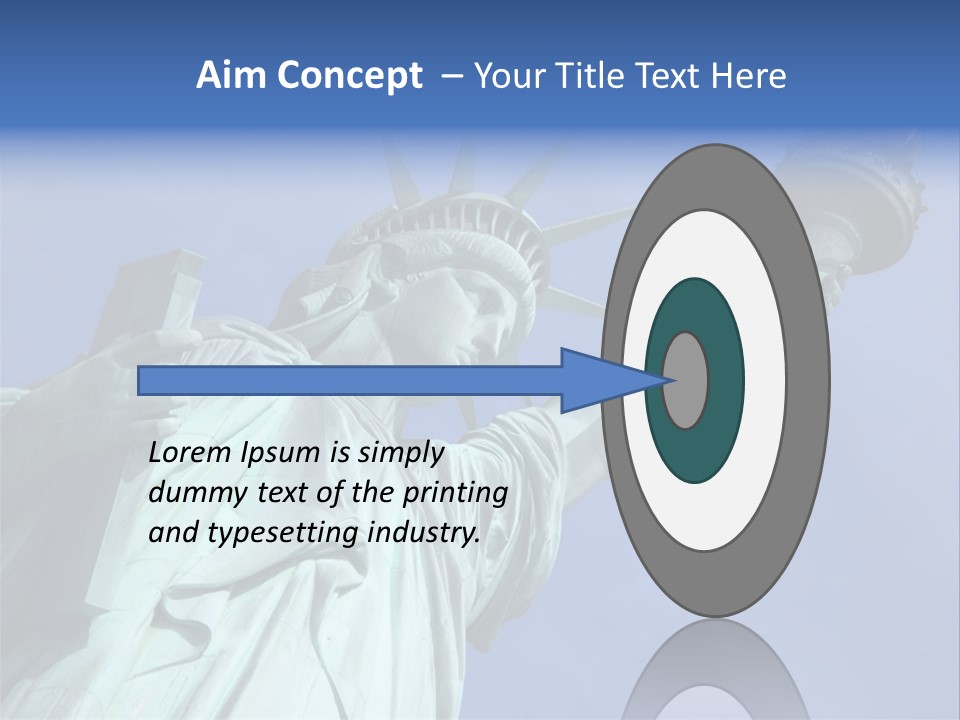 Aim Concept – Your Title Text Here

Lorem Ipsum is simply dummy text of the printing and typesetting industry.